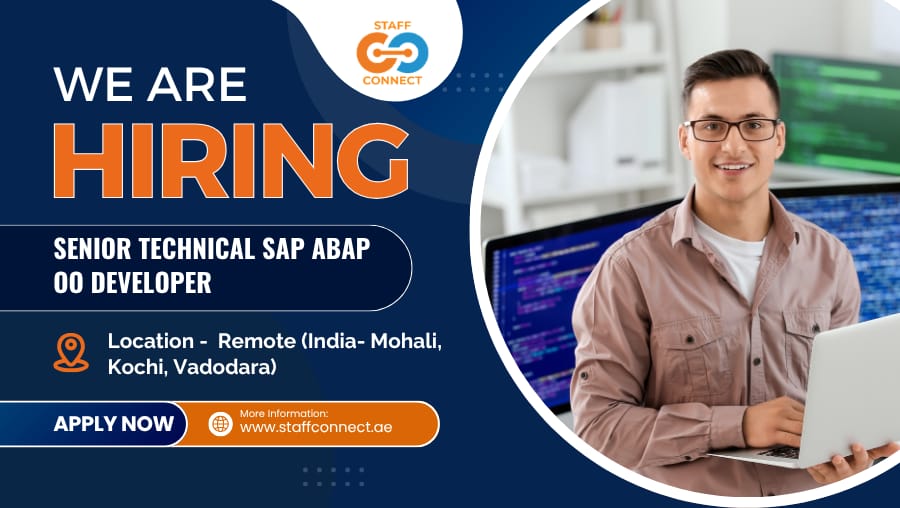 STAFF
CONNECT

WE ARE
HIRING

SENIOR TECHNICAL SAP ABAP OO DEVELOPER

Location - Remote (India- Mohali, Kochi, Vadodara)

APPLY NOW

More Information:
www.staffconnect.ae